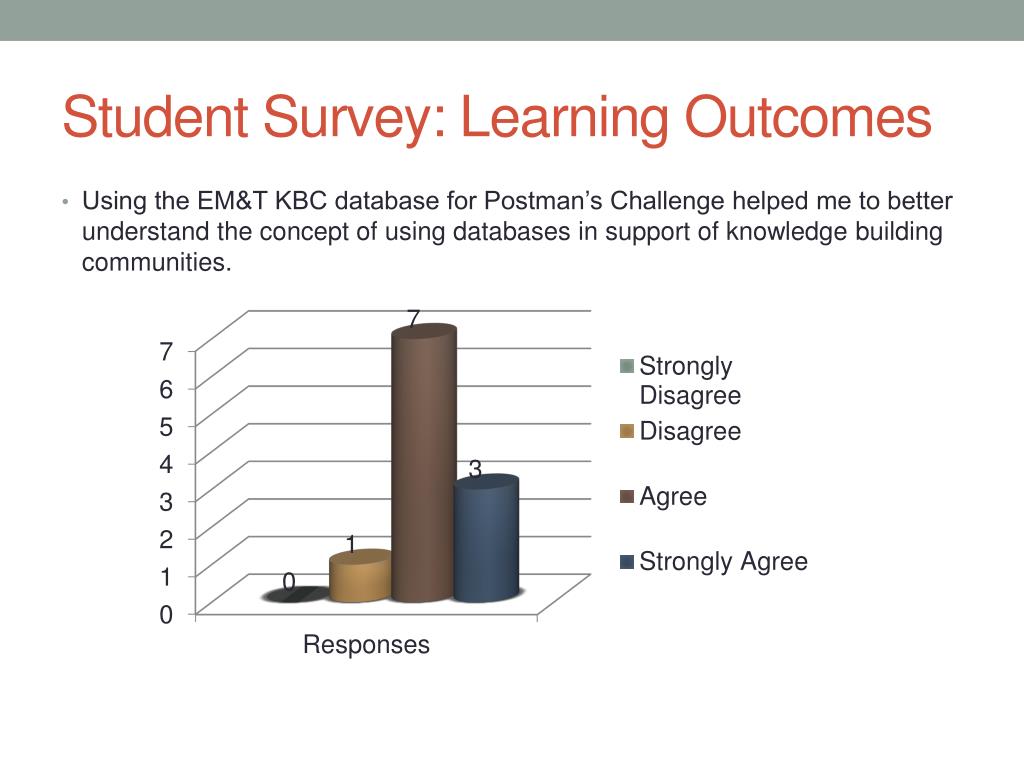 Student Survey: Learning Outcomes

• Using the EM&T KBC database for Postman’s Challenge helped me to better understand the concept of using databases in support of knowledge building communities.

7
6
5
4
3
2
1
0

0
1
7
3

Responses

Strongly Disagree
Disagree
Agree
Strongly Agree